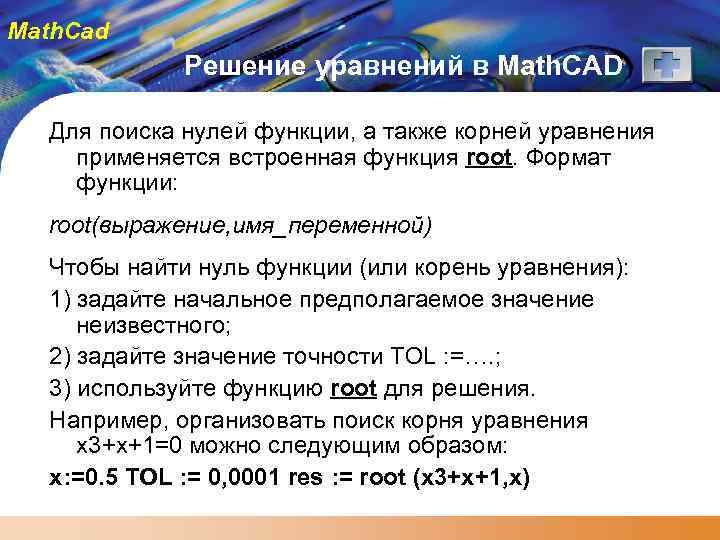 MathCad

Решение уравнений в MathCAD

Для поиска нулей функции, а также корней уравнения применяется встроенная функция root. Формат функции:

root(выражение,имя_переменной)

Чтобы найти нуль функции (или корень уравнения):

1) задайте начальное предполагаемое значение неизвестного;

2) задайте значение точности TOL :=….;

3) используйте функцию root для решения.

Например, организовать поиск корня уравнения x3+x+1=0 можно следующим образом:

x:=0.5 TOL := 0,0001 res := root (x3+x+1,x)